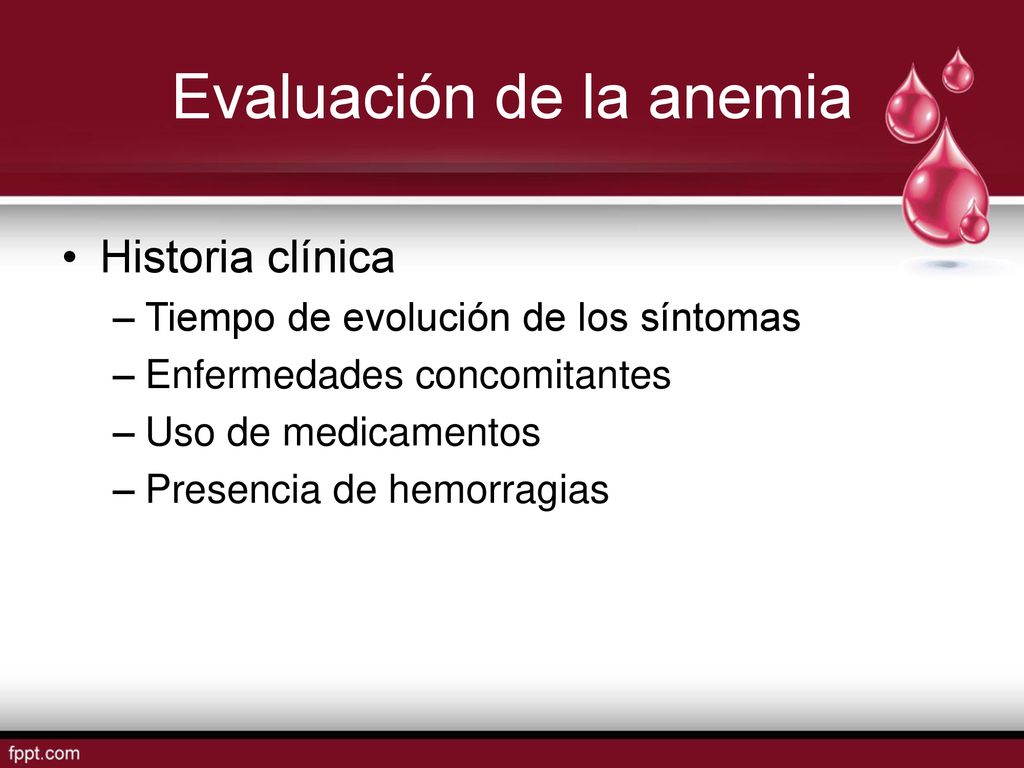 Evaluación de la anemia

• Historia clínica
– Tiempo de evolución de los síntomas
– Enfermedades concomitantes
– Uso de medicamentos
– Presencia de hemorragias

fppt.com